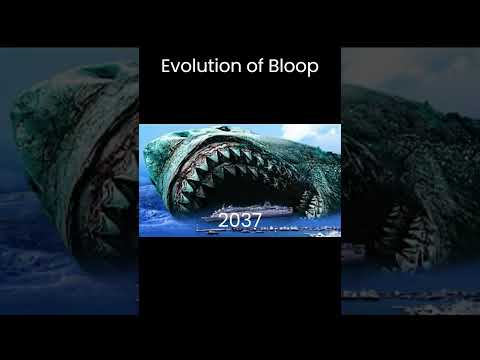 Evolution of Bloop

2037